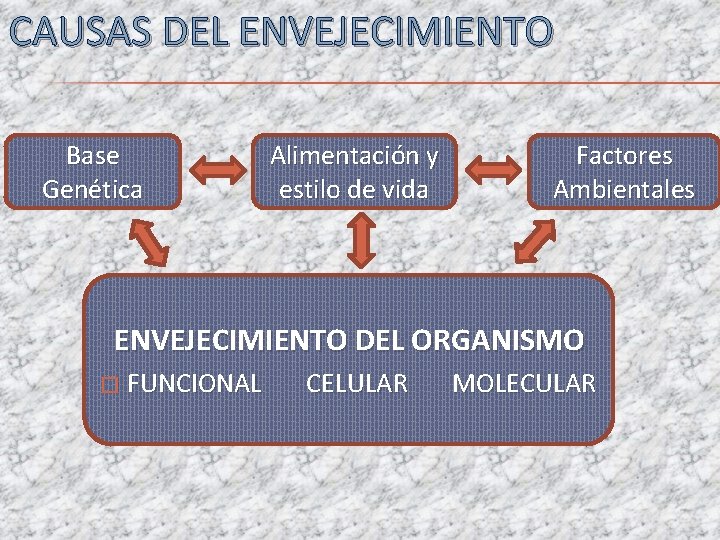 CAUSAS DEL ENVEJECIMIENTO

Base Genética

Alimentación y estilo de vida

Factores Ambientales

ENVEJECIMIENTO DEL ORGANISMO

FUNCIONAL CELULAR MOLECULAR